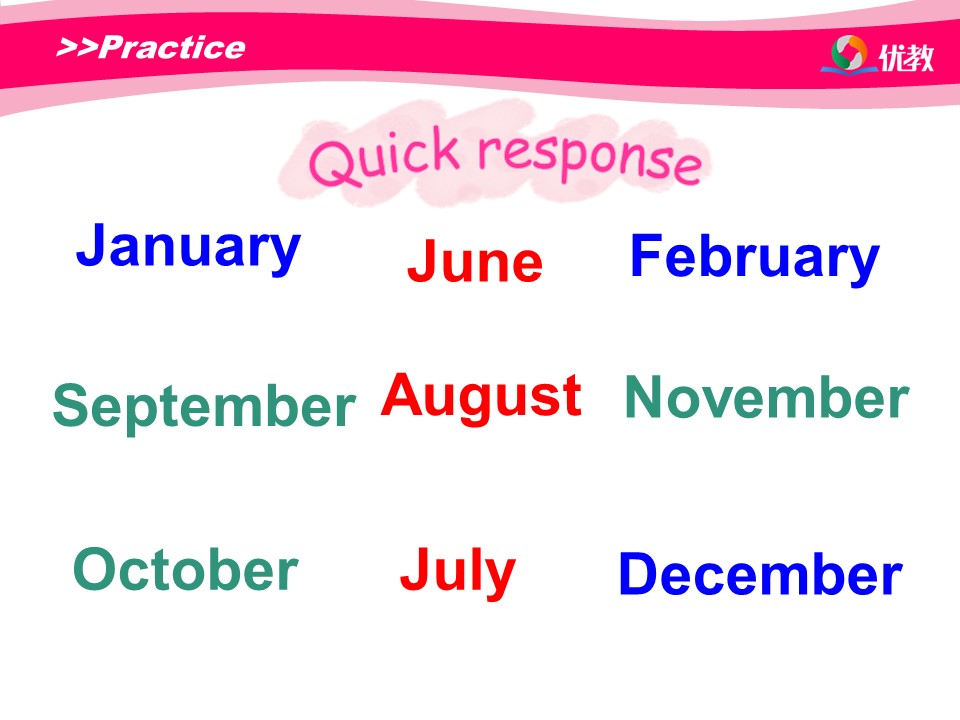 >>Practice

优教

Quick response

January June February

September August November

October July December